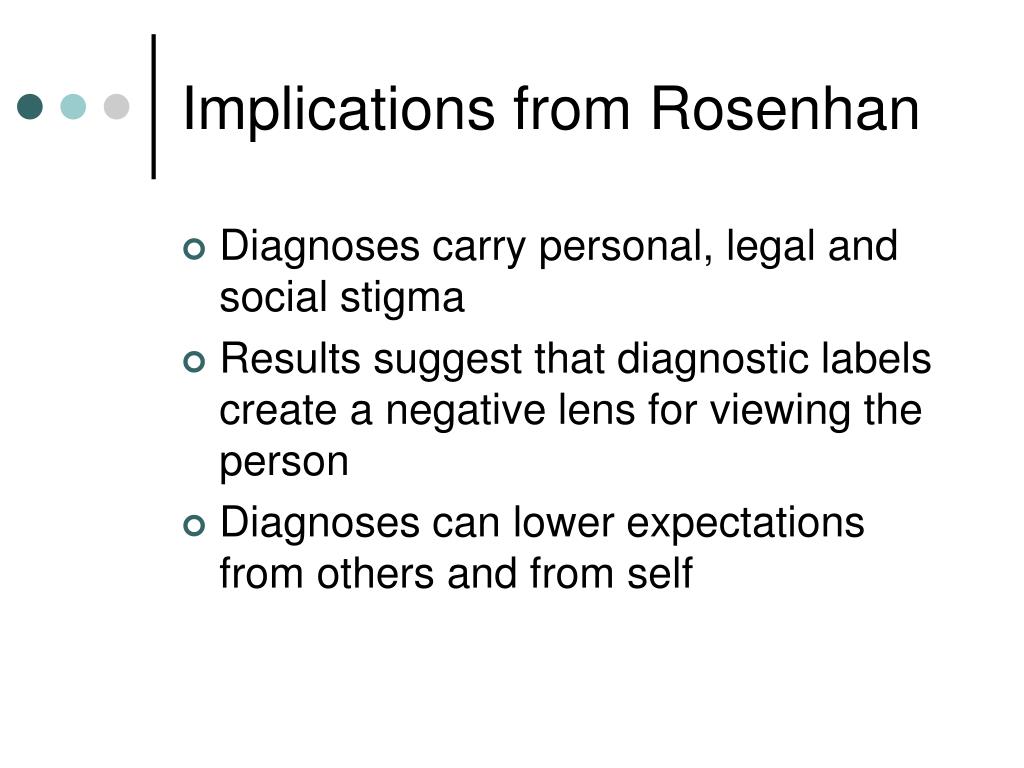 Implications from Rosenhan

Diagnoses carry personal, legal and social stigma

Results suggest that diagnostic labels create a negative lens for viewing the person

Diagnoses can lower expectations from others and from self